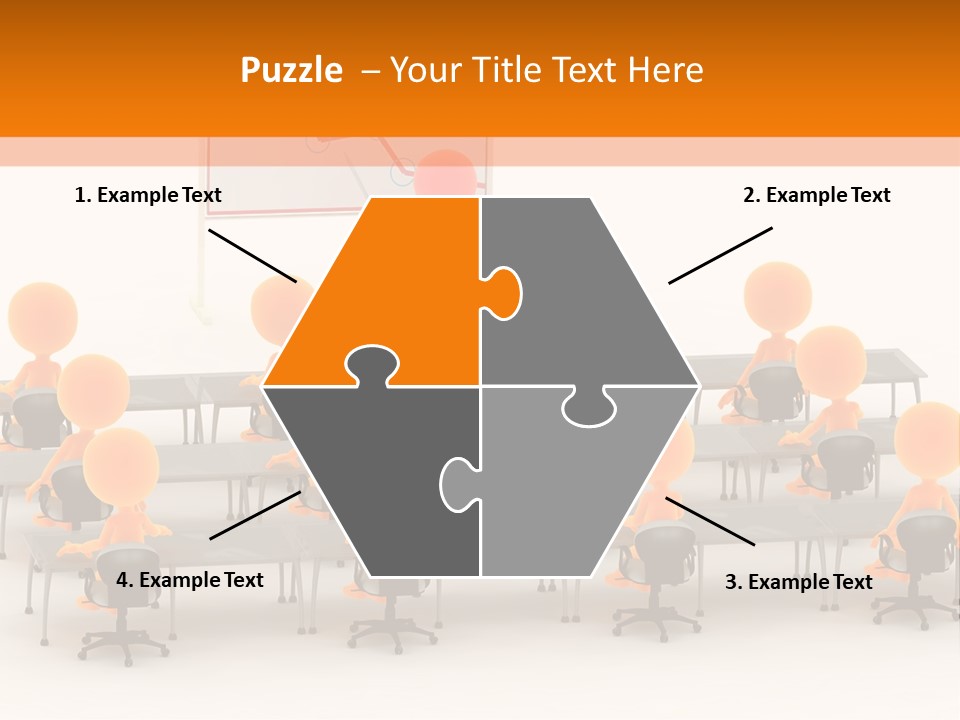 Puzzle – Your Title Text Here

1. Example Text

2. Example Text

4. Example Text

3. Example Text